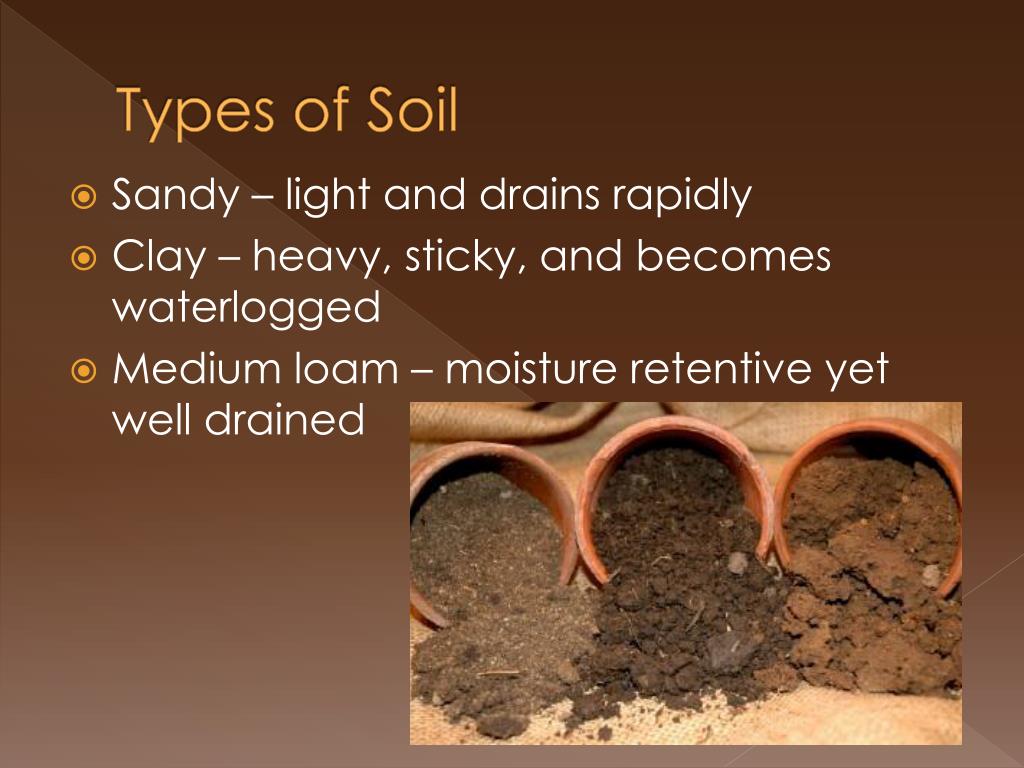 Types of Soil

Sandy – light and drains rapidly

Clay – heavy, sticky, and becomes waterlogged

Medium loam – moisture retentive yet well drained